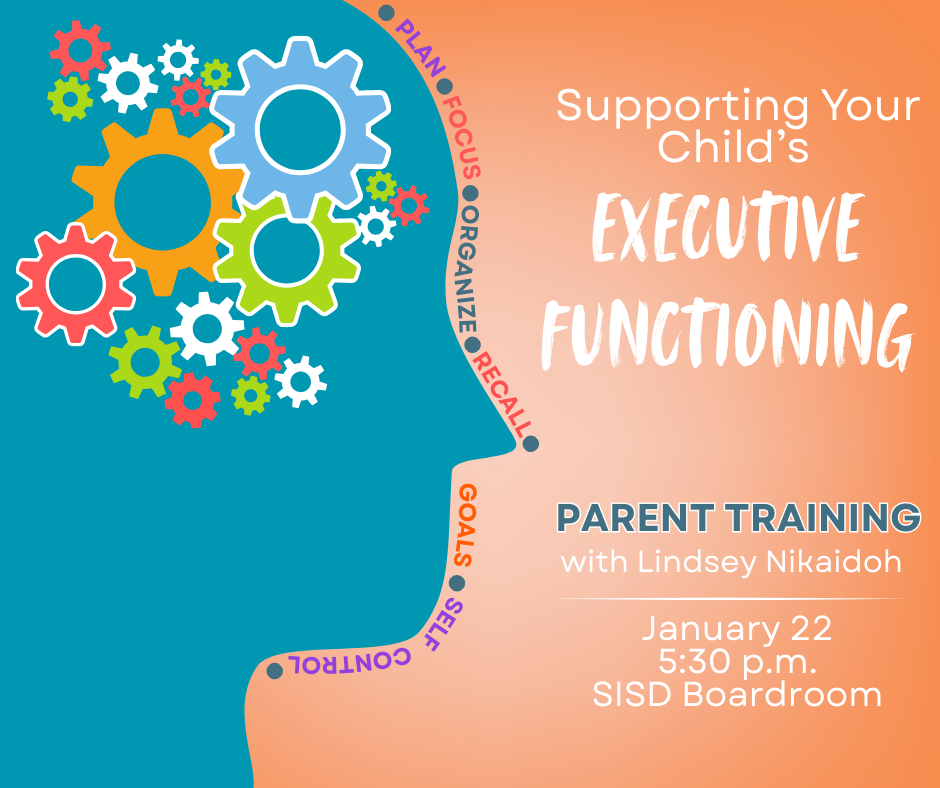 PLAN
FOCUS
ORGANIZE
RECALL
GOALS
SELF CONTROL

Supporting Your Child's
EXECUTIVE FUNCTIONING

PARENT TRAINING
with Lindsey Nikaidoh

January 22
5:30 p.m.
SISD Boardroom